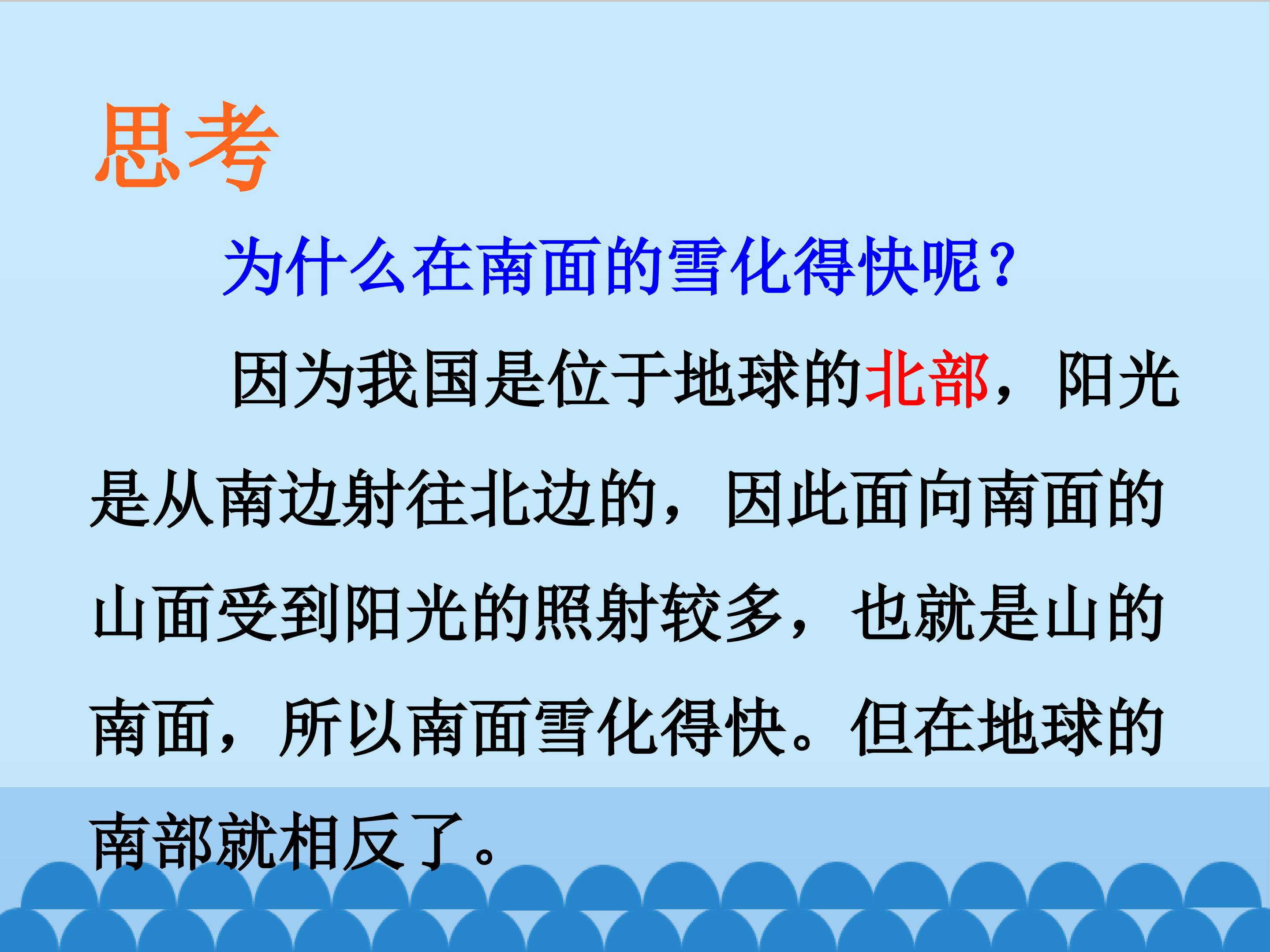 思考

为什么在南面的雪化得快呢？

因为我国是位于地球的北部，阳光是从南边射往北边的，因此面向南面的山面受到阳光的照射较多，也就是山的南面，所以南面雪化得快。但在地球的南部就相反了。